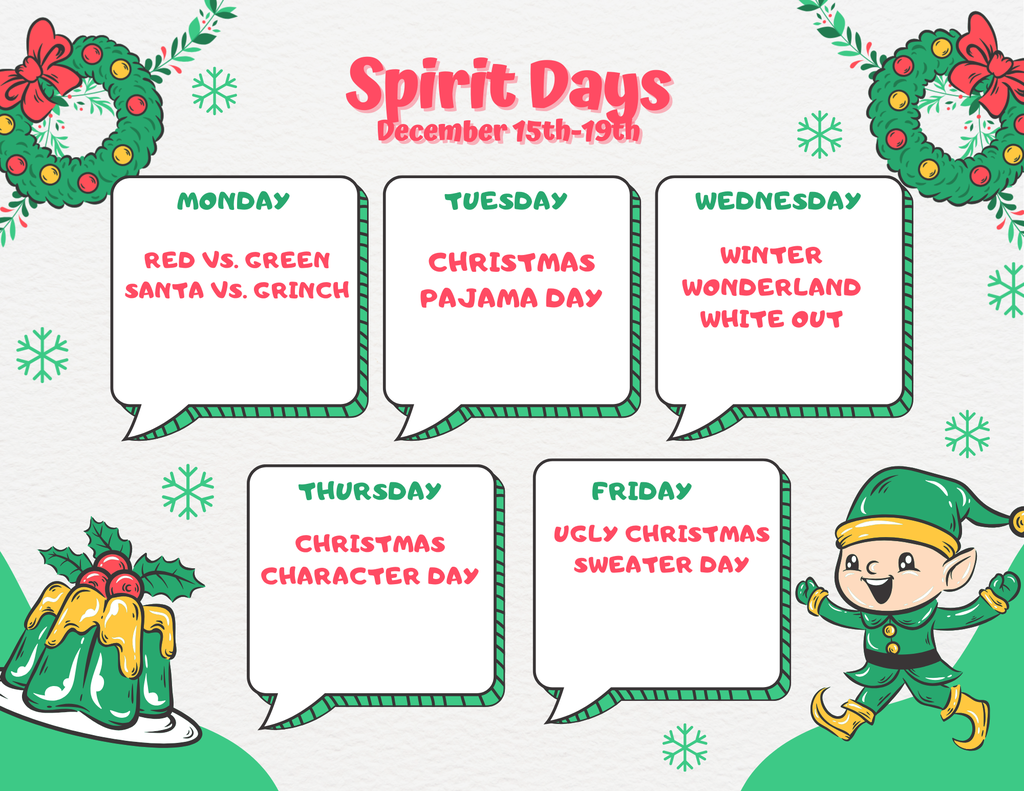 Spirit Days
December 15th-19th

MONDAY

RED VS. GREEN
SANTA VS. GRINCH

TUESDAY

CHRISTMAS
PAJAMA DAY

WEDNESDAY

WINTER
WONDERLAND
WHITE OUT

THURSDAY

CHRISTMAS
CHARACTER DAY

FRIDAY

UGLY CHRISTMAS
SWEATER DAY